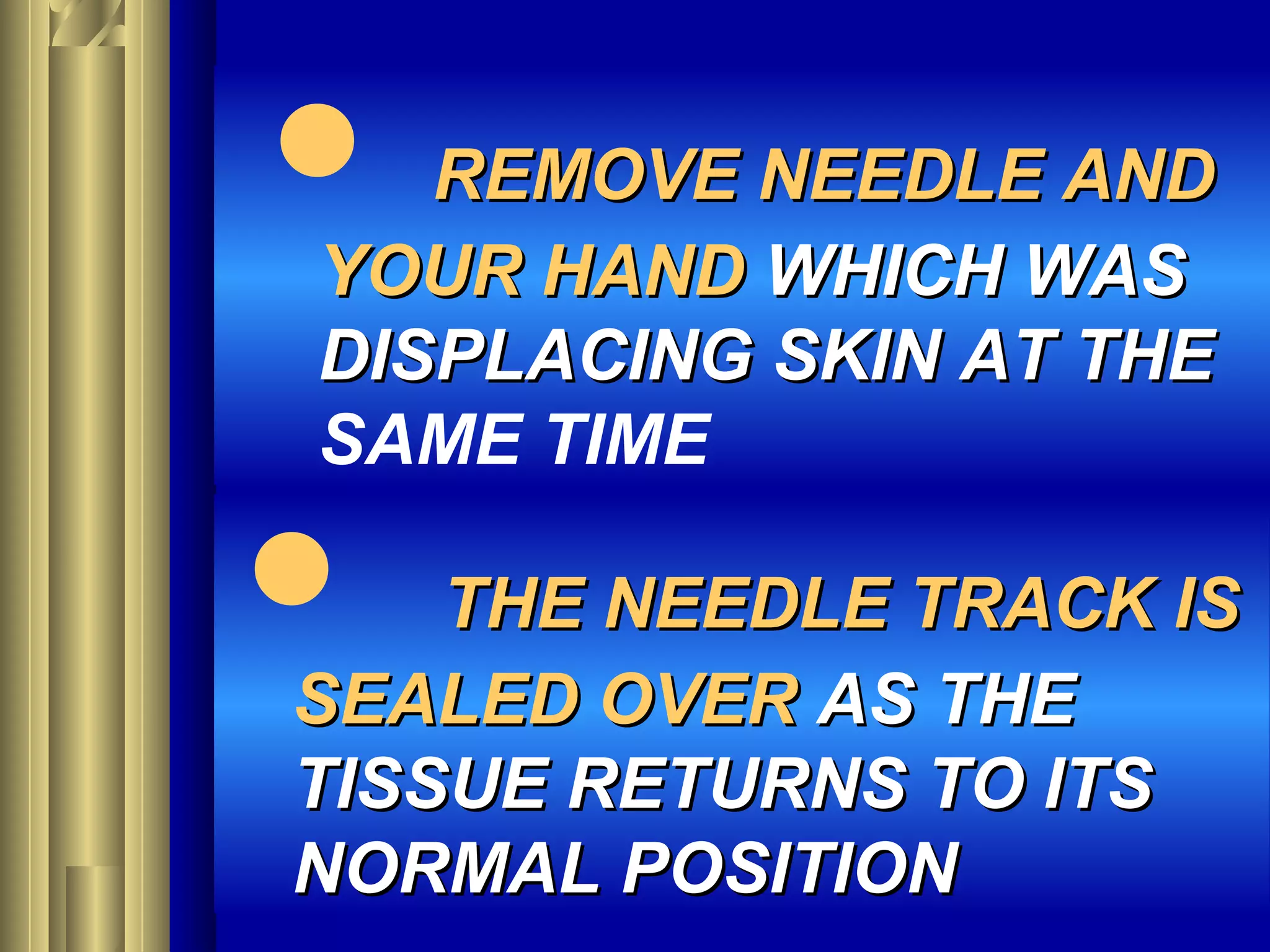 REMOVE NEEDLE AND YOUR HAND WHICH WAS DISPLACING SKIN AT THE SAME TIME

THE NEEDLE TRACK IS SEALED OVER AS THE TISSUE RETURNS TO ITS NORMAL POSITION